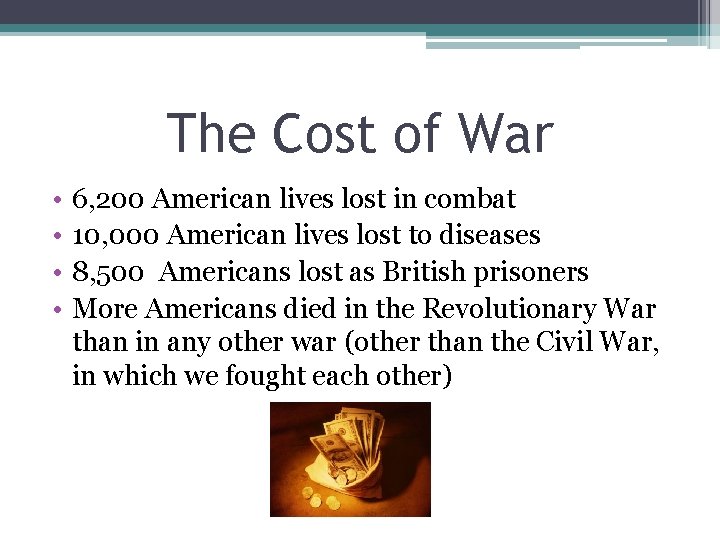 The Cost of War

• 6,200 American lives lost in combat
• 10,000 American lives lost to diseases
• 8,500 Americans lost as British prisoners
• More Americans died in the Revolutionary War than in any other war (other than the Civil War, in which we fought each other)